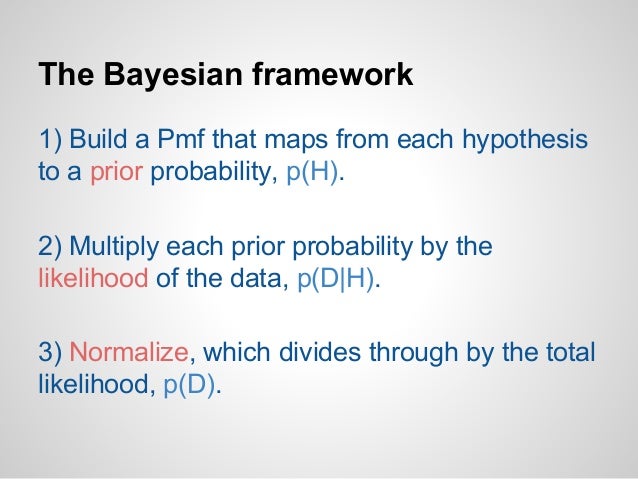 The Bayesian framework

1) Build a Pmf that maps from each hypothesis to a prior probability, p(H).

2) Multiply each prior probability by the likelihood of the data, p(D|H).

3) Normalize, which divides through by the total likelihood, p(D).